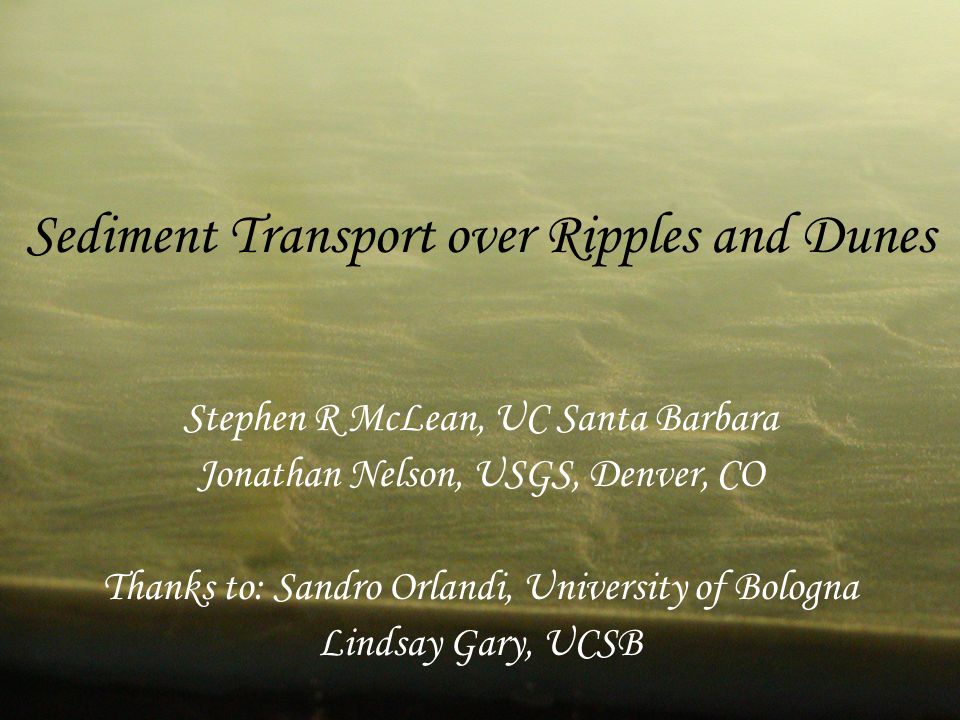 Sediment Transport over Ripples and Dunes

Stephen R McLean, UC Santa Barbara
Jonathan Nelson, USGS, Denver, CO

Thanks to: Sandro Orlandi, University of Bologna
Lindsay Gary, UCSB